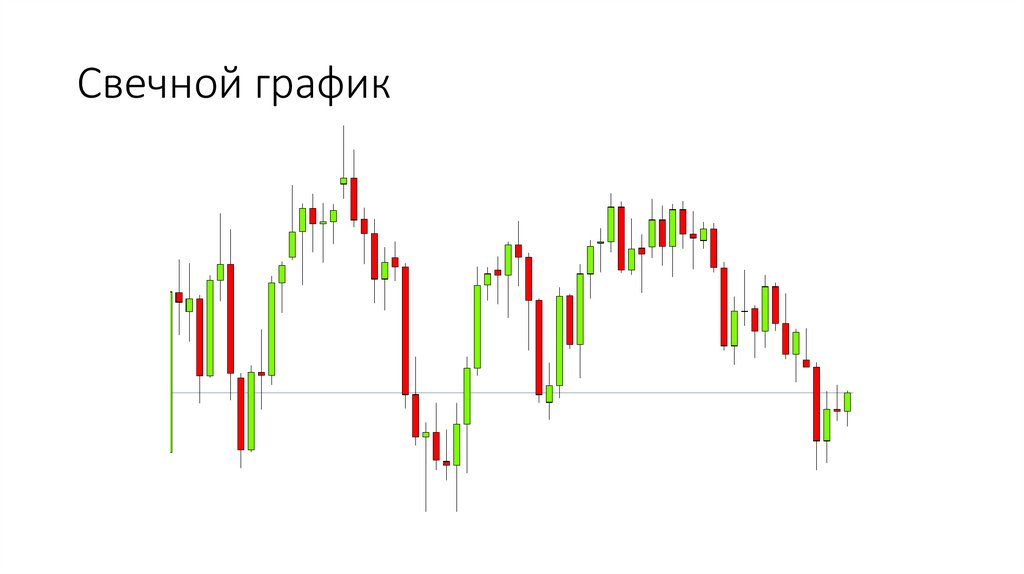 Свечной график